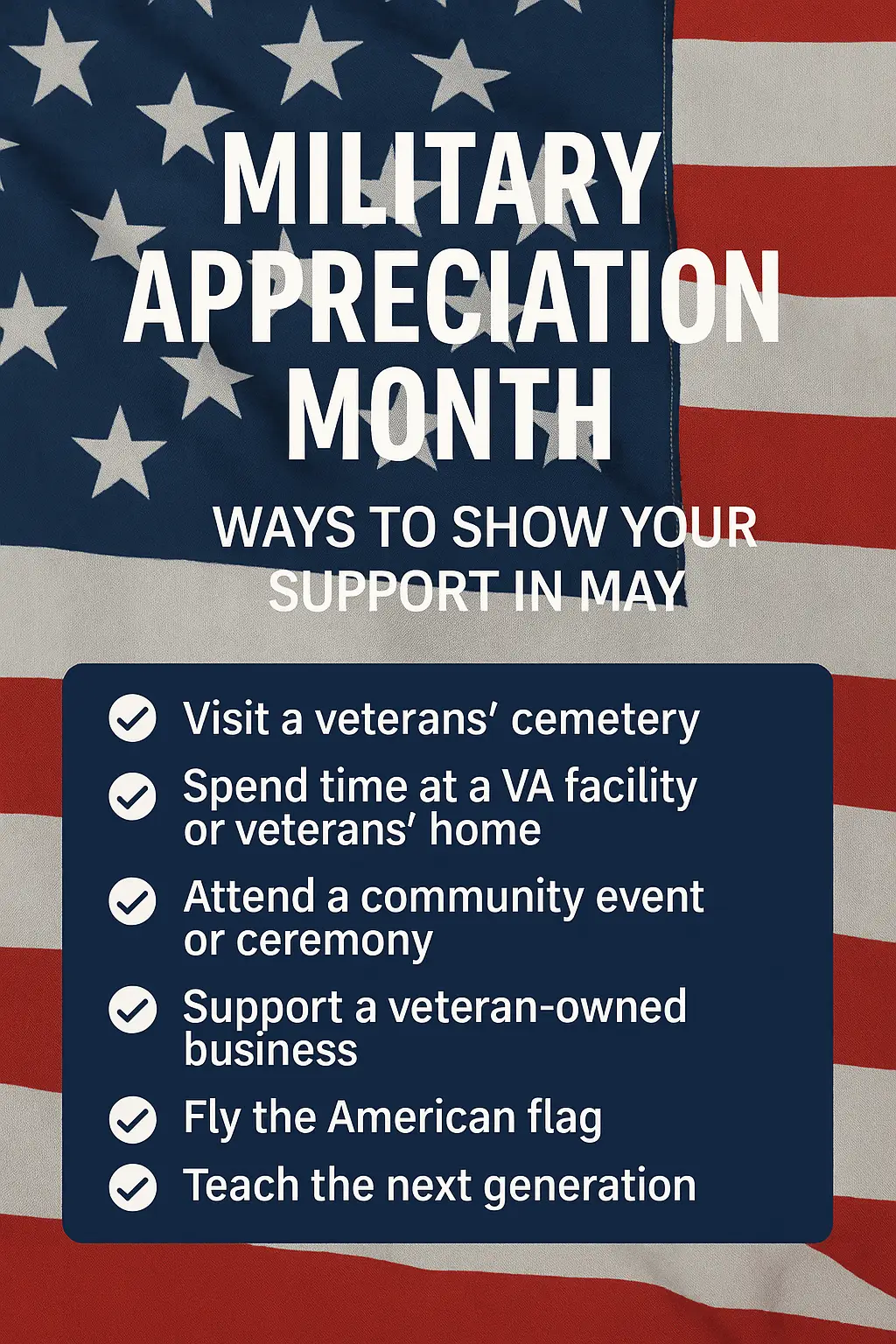 MILITARY APPRECIATION MONTH

WAYS TO SHOW YOUR SUPPORT IN MAY

Visit a veterans' cemetery

Spend time at a VA facility or veterans' home

Attend a community event or ceremony

Support a veteran-owned business

Fly the American flag

Teach the next generation